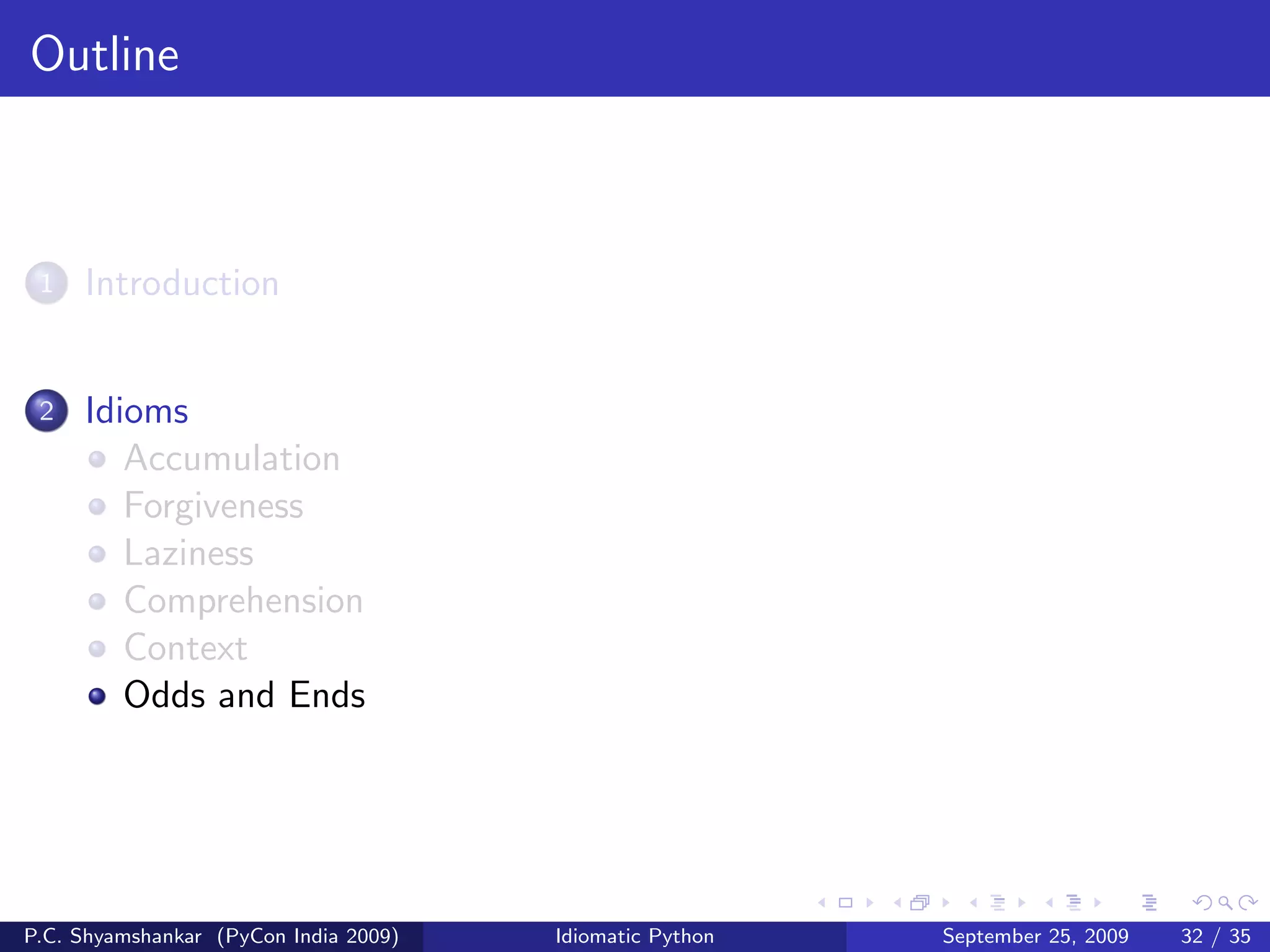 Outline

1 Introduction

2 Idioms
Accumulation
Forgiveness
Laziness
Comprehension
Context
Odds and Ends

P.C. Shyamshankar (PyCon India 2009) Idiomatic Python September 25, 2009 32 / 35